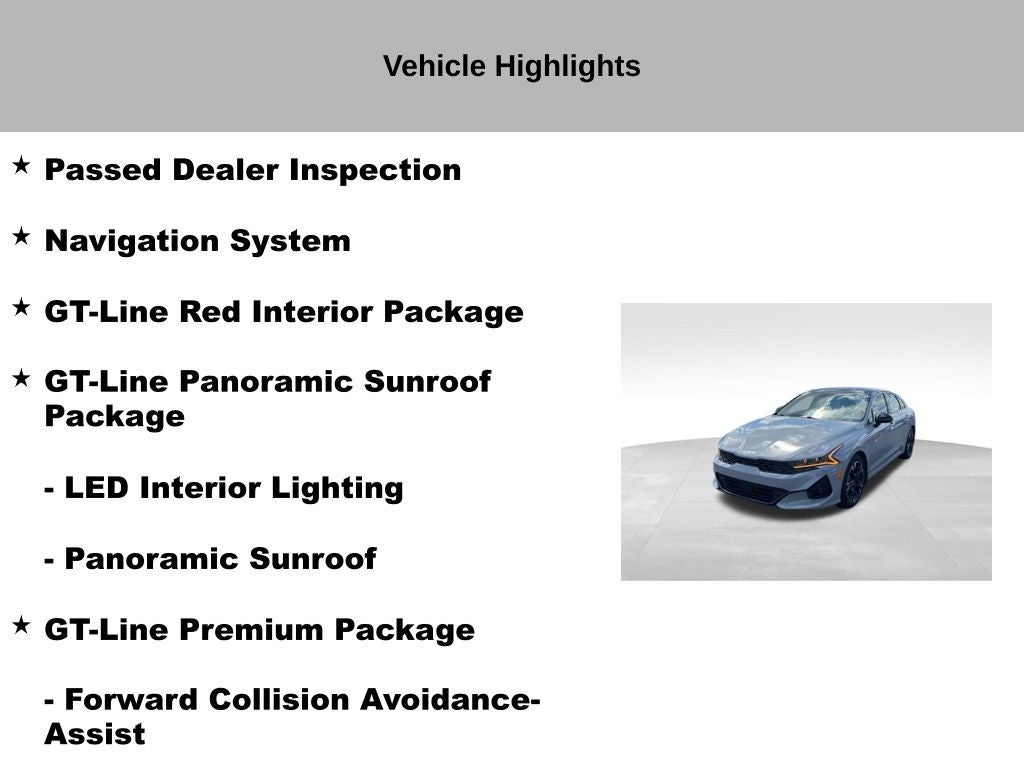 Vehicle Highlights

★ Passed Dealer Inspection

★ Navigation System

★ GT-Line Red Interior Package

★ GT-Line Panoramic Sunroof Package

- LED Interior Lighting

- Panoramic Sunroof

★ GT-Line Premium Package

- Forward Collision Avoidance-Assist